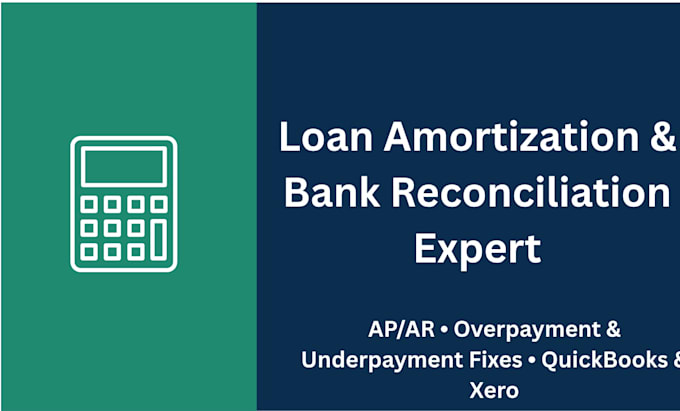 Loan Amortization & Bank Reconciliation Expert

AP/AR • Overpayment & Underpayment Fixes • QuickBooks & Xero